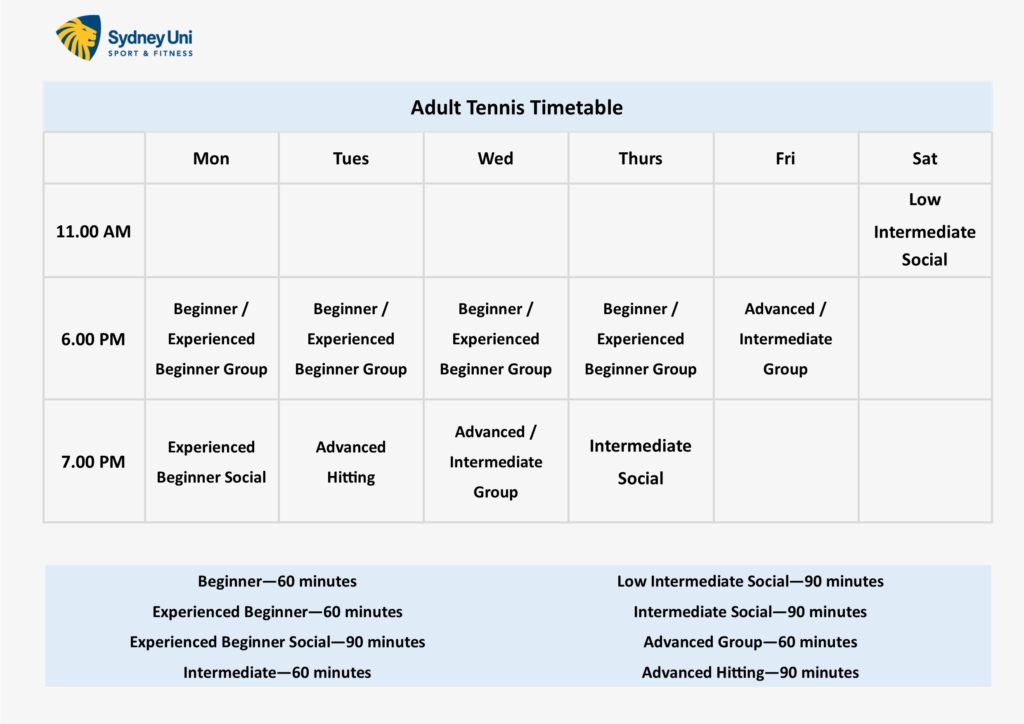 Sydney Uni
SPORT & FITNESS

Adult Tennis Timetable

| | Mon | Tues | Wed | Thurs | Fri | Sat |
|---|---|---|---|---|---|---|
| 11.00 AM | | | | | | Low Intermediate Social |
| 6.00 PM | Beginner / Experienced Beginner Group | Beginner / Experienced Beginner Group | Beginner / Experienced Beginner Group | Beginner / Experienced Beginner Group | Advanced / Intermediate Group | |
| 7.00 PM | Experienced Beginner Social | Advanced Hitting | Advanced / Intermediate Group | Intermediate Social | | |

Beginner—60 minutes
Experienced Beginner—60 minutes
Experienced Beginner Social—90 minutes
Intermediate—60 minutes

Low Intermediate Social—90 minutes
Intermediate Social—90 minutes
Advanced Group—60 minutes
Advanced Hitting—90 minutes